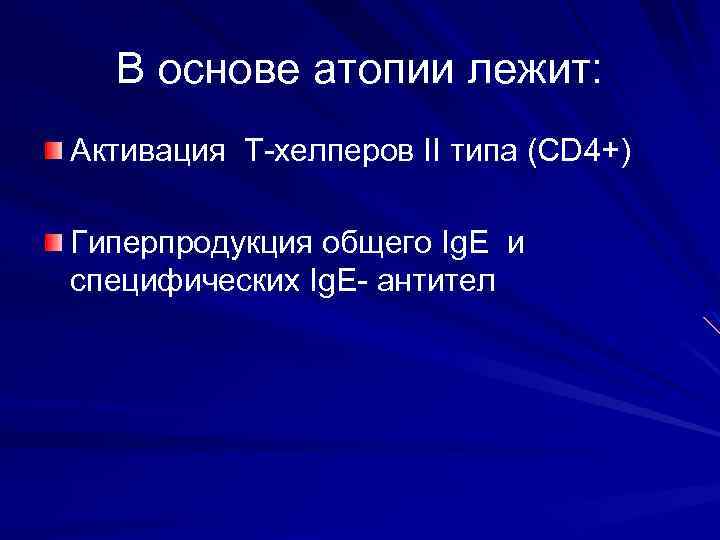 В основе атопии лежит:

Активация  Т-хелперов II типа (CD4+)

Гиперпродукция общего IgE  и специфических IgE- антител